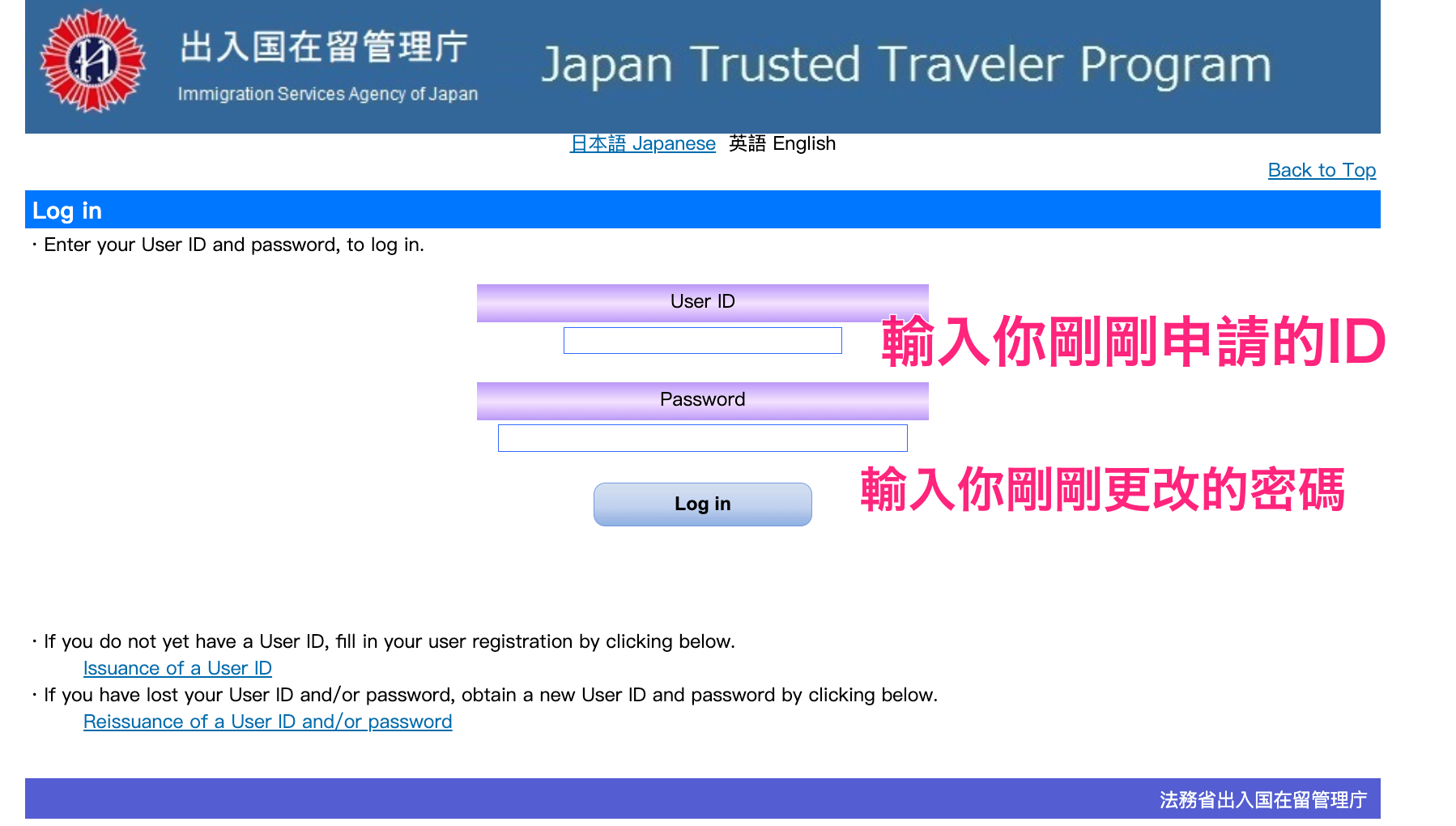 出入国在留管理庁
Immigration Services Agency of Japan

Japan Trusted Traveler Program

日本語 Japanese 英語 English

Back to Top

Log in

・Enter your User ID and password, to log in.

User ID

輸入你剛剛申請的ID

Password

輸入你剛剛更改的密碼

Log in

・If you do not yet have a User ID, fill in your user registration by clicking below.
Issuance of a User ID
・If you have lost your User ID and/or password, obtain a new User ID and password by clicking below.
Reissuance of a User ID and/or password

法務省出入国在留管理庁